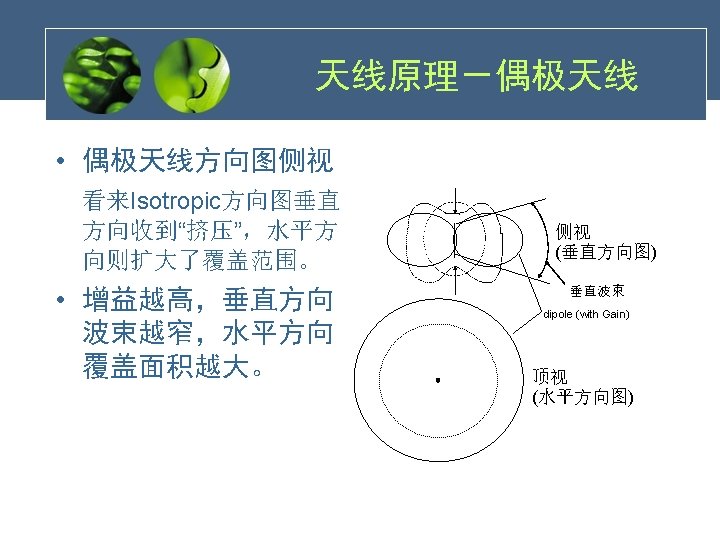 天线原理－偶极天线

• 偶极天线方向图侧视

看来Isotropic方向图垂直方向收到“挤压”，水平方向则扩大了覆盖范围。

• 增益越高，垂直方向波束越窄，水平方向覆盖面积越大。

侧视
(垂直方向图)

垂直波束

dipole (with Gain)

顶视
(水平方向图)